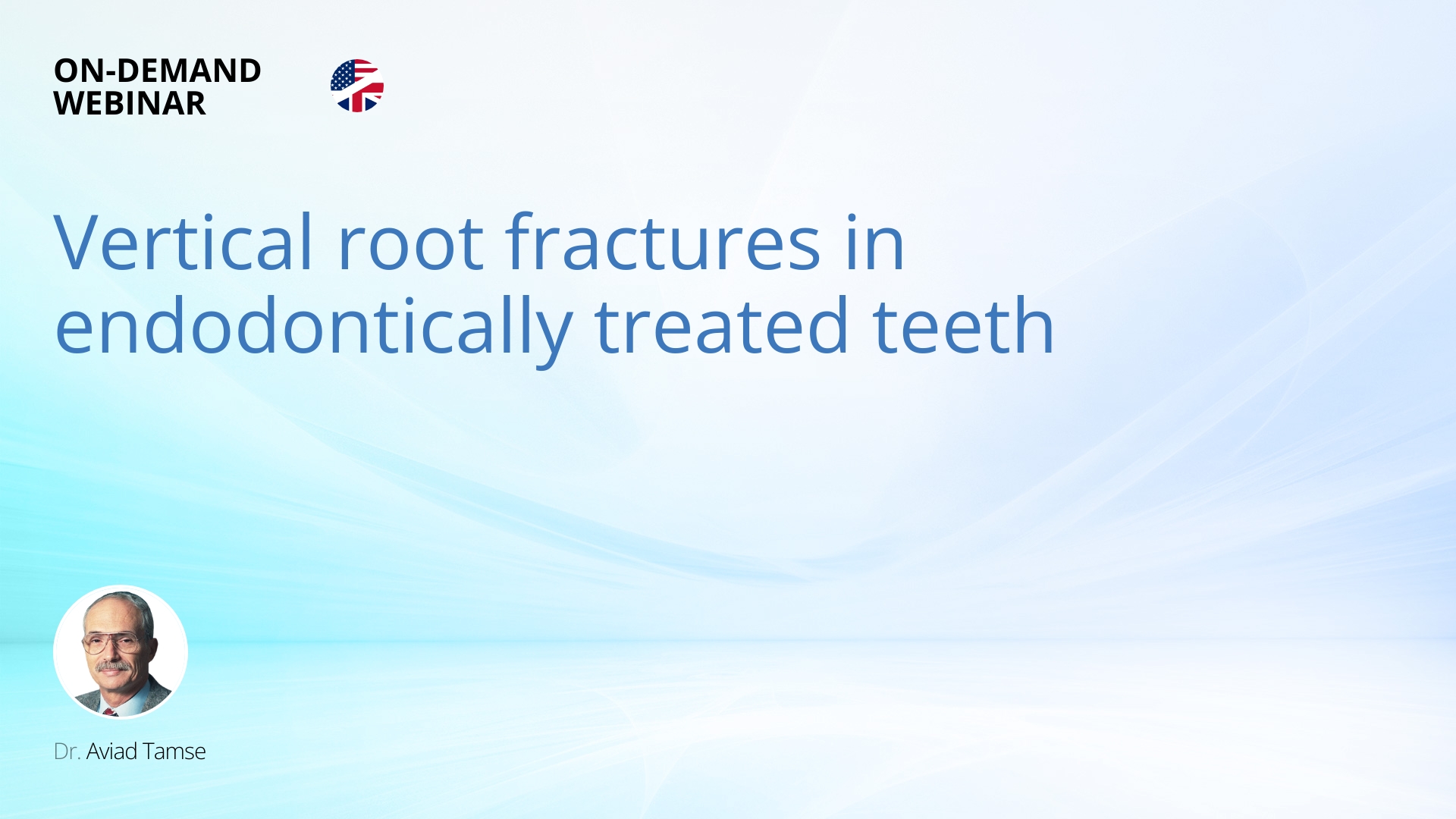 ON-DEMAND
WEBINAR

Vertical root fractures in endodontically treated teeth

Dr. Aviad Tamse